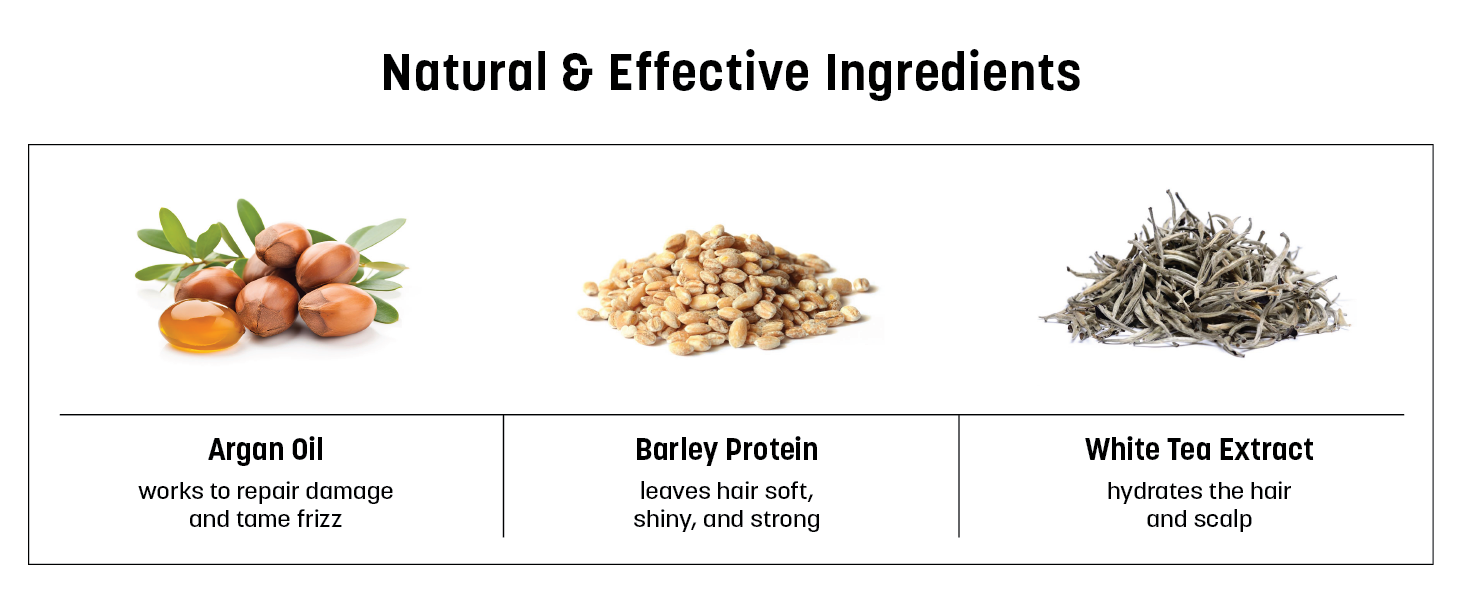 Natural & Effective Ingredients

Argan Oil
works to repair damage and tame frizz

Barley Protein
leaves hair soft, shiny, and strong

White Tea Extract
hydrates the hair and scalp